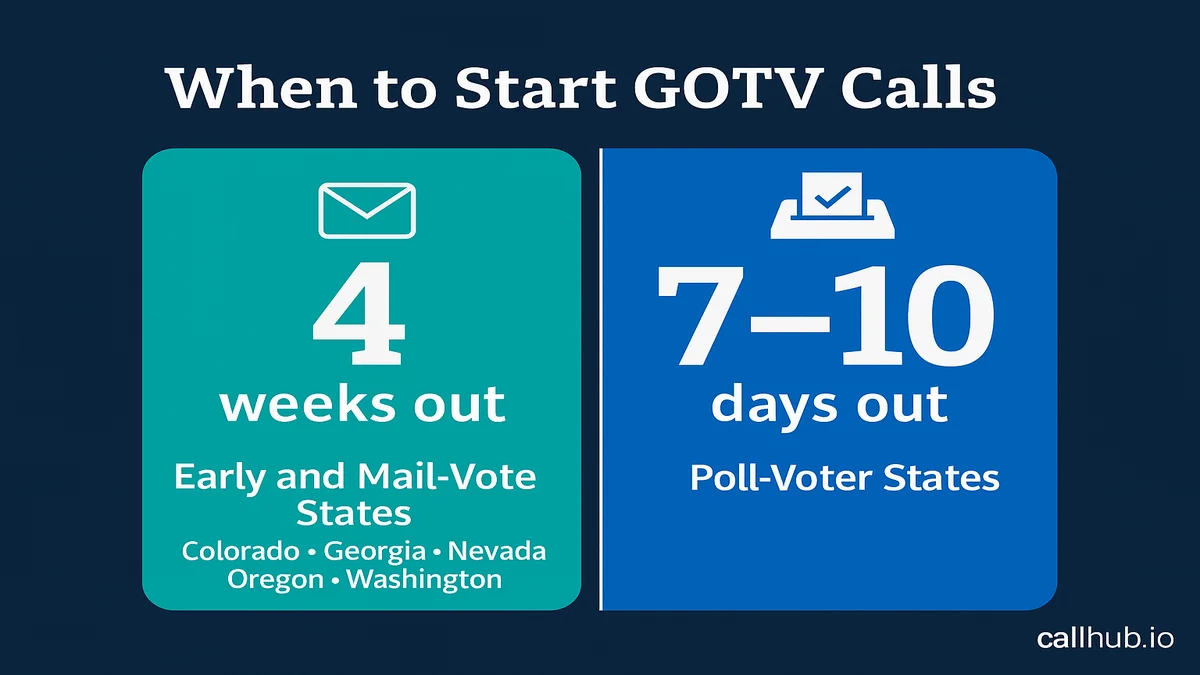 When to Start GOTV Calls

4
weeks out

Early and Mail-Vote States

Colorado • Georgia • Nevada
Oregon • Washington

7–10
days out

Poll-Voter States

callhub.io